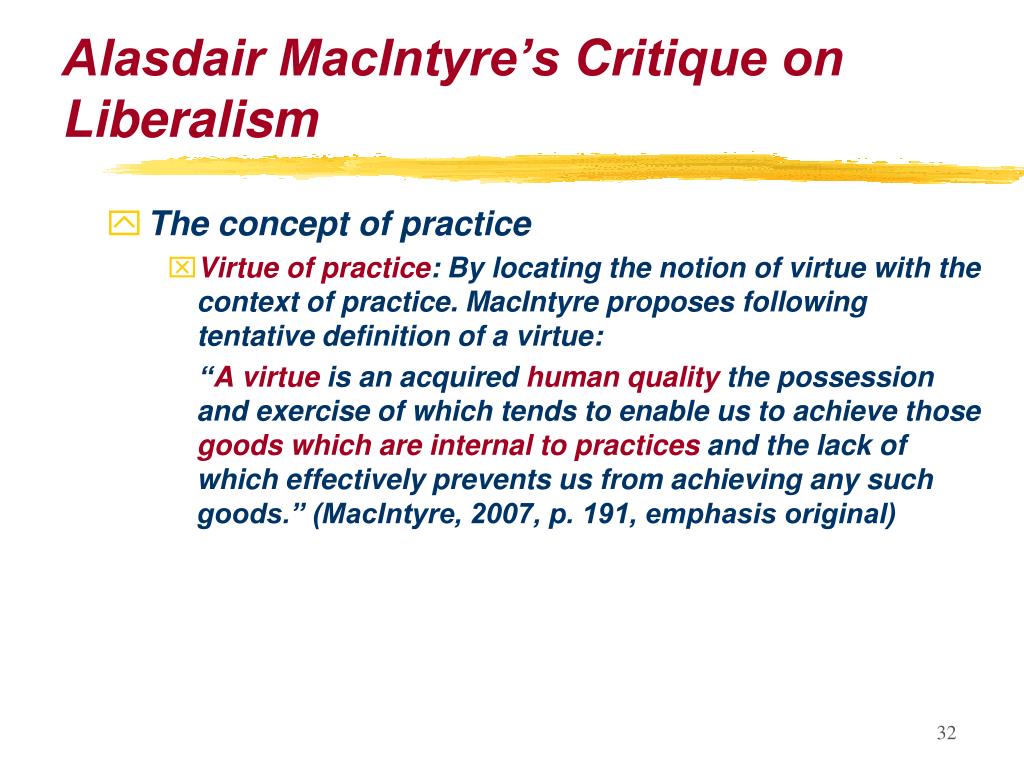 Alasdair MacIntyre's Critique on Liberalism

The concept of practice

Virtue of practice: By locating the notion of virtue with the context of practice. MacIntyre proposes following tentative definition of a virtue:

"A virtue is an acquired human quality the possession and exercise of which tends to enable us to achieve those goods which are internal to practices and the lack of which effectively prevents us from achieving any such goods." (MacIntyre, 2007, p. 191, emphasis original)

32